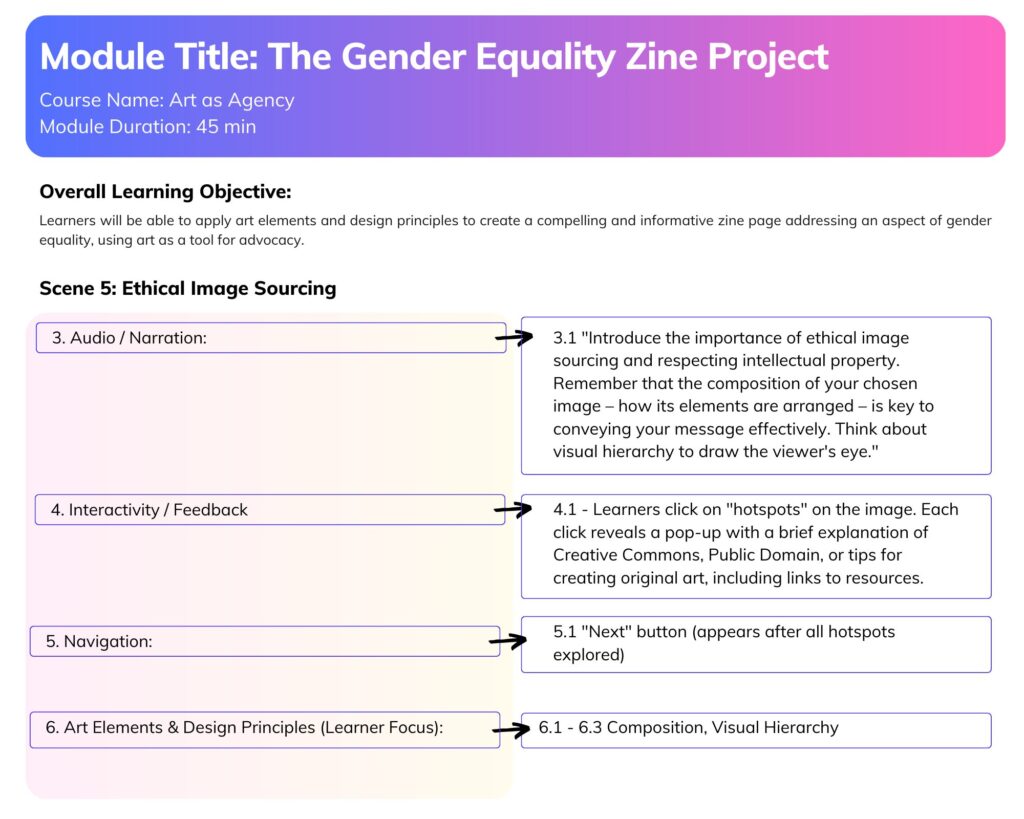 Module Title: The Gender Equality Zine Project

Course Name: Art as Agency
Module Duration: 45 min

Overall Learning Objective:

Learners will be able to apply art elements and design principles to create a compelling and informative zine page addressing an aspect of gender equality, using art as a tool for advocacy.

Scene 5: Ethical Image Sourcing

3. Audio / Narration:

3.1 "Introduce the importance of ethical image sourcing and respecting intellectual property. Remember that the composition of your chosen image – how its elements are arranged – is key to conveying your message effectively. Think about visual hierarchy to draw the viewer's eye."

4. Interactivity / Feedback

4.1 - Learners click on "hotspots" on the image. Each click reveals a pop-up with a brief explanation of Creative Commons, Public Domain, or tips for creating original art, including links to resources.

5. Navigation:

5.1 "Next" button (appears after all hotspots explored)

6. Art Elements & Design Principles (Learner Focus):

6.1 - 6.3 Composition, Visual Hierarchy